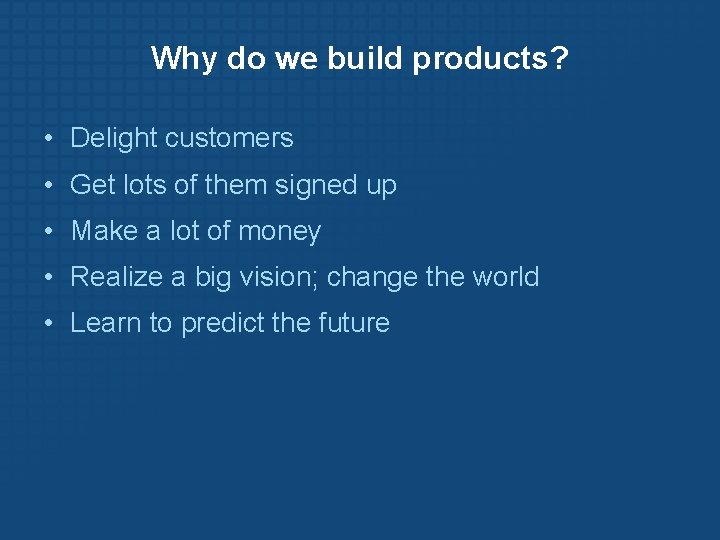 Why do we build products?

• Delight customers
• Get lots of them signed up
• Make a lot of money
• Realize a big vision; change the world
• Learn to predict the future